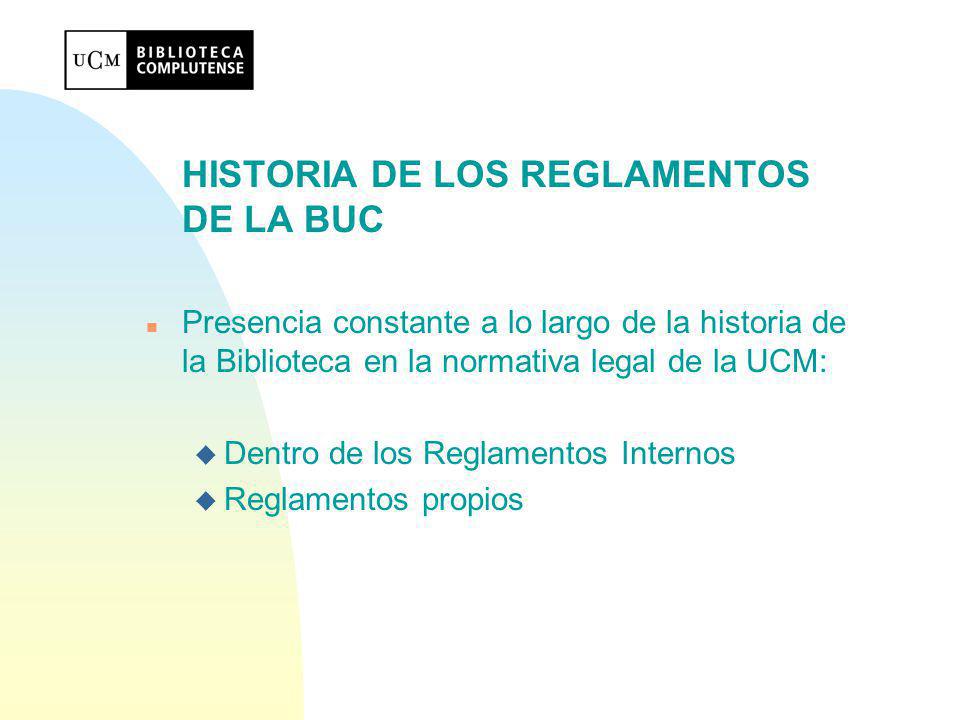 UCM BIBLIOTECA COMPLUTENSE

HISTORIA DE LOS REGLAMENTOS DE LA BUC

Presencia constante a lo largo de la historia de la Biblioteca en la normativa legal de la UCM:

Dentro de los Reglamentos Internos
Reglamentos propios